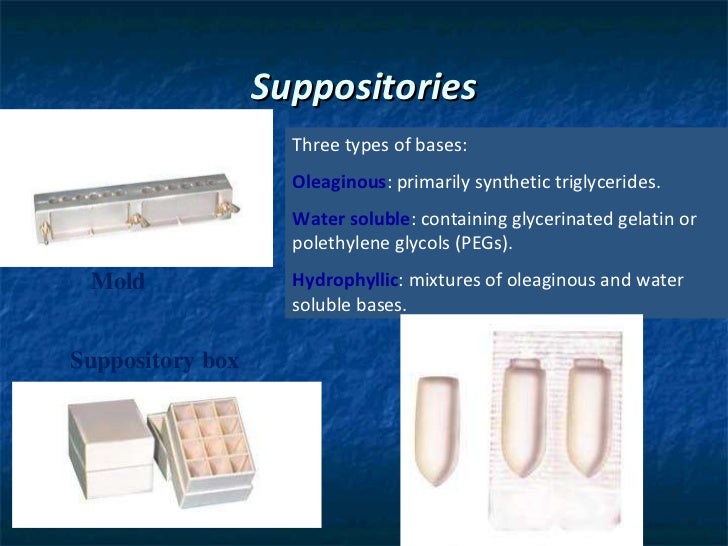 Suppositories

Three types of bases:

Oleaginous: primarily synthetic triglycerides.

Water soluble: containing glycerinated gelatin or polethylene glycols (PEGs).

Hydrophyllic: mixtures of oleaginous and water soluble bases.

Mold

Suppository box